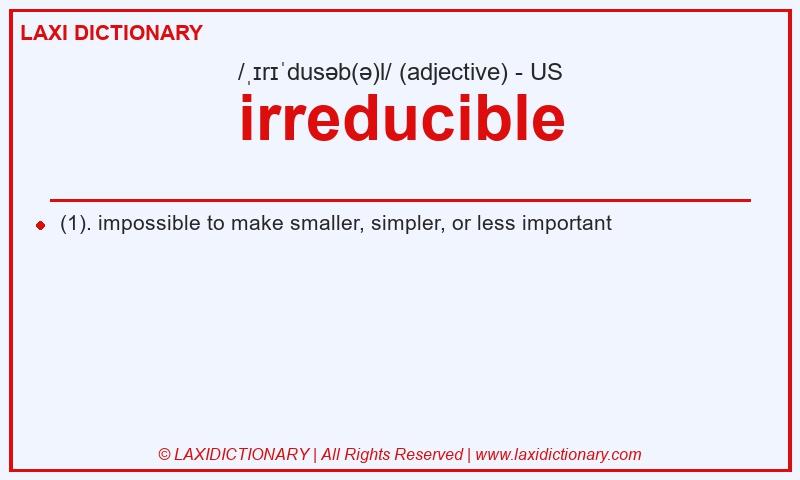 LAXI DICTIONARY

/ˌɪrɪˈdusəb(ə)l/ (adjective) - US

irreducible

(1). impossible to make smaller, simpler, or less important

© LAXIDICTIONARY | All Rights Reserved | www.laxidictionary.com